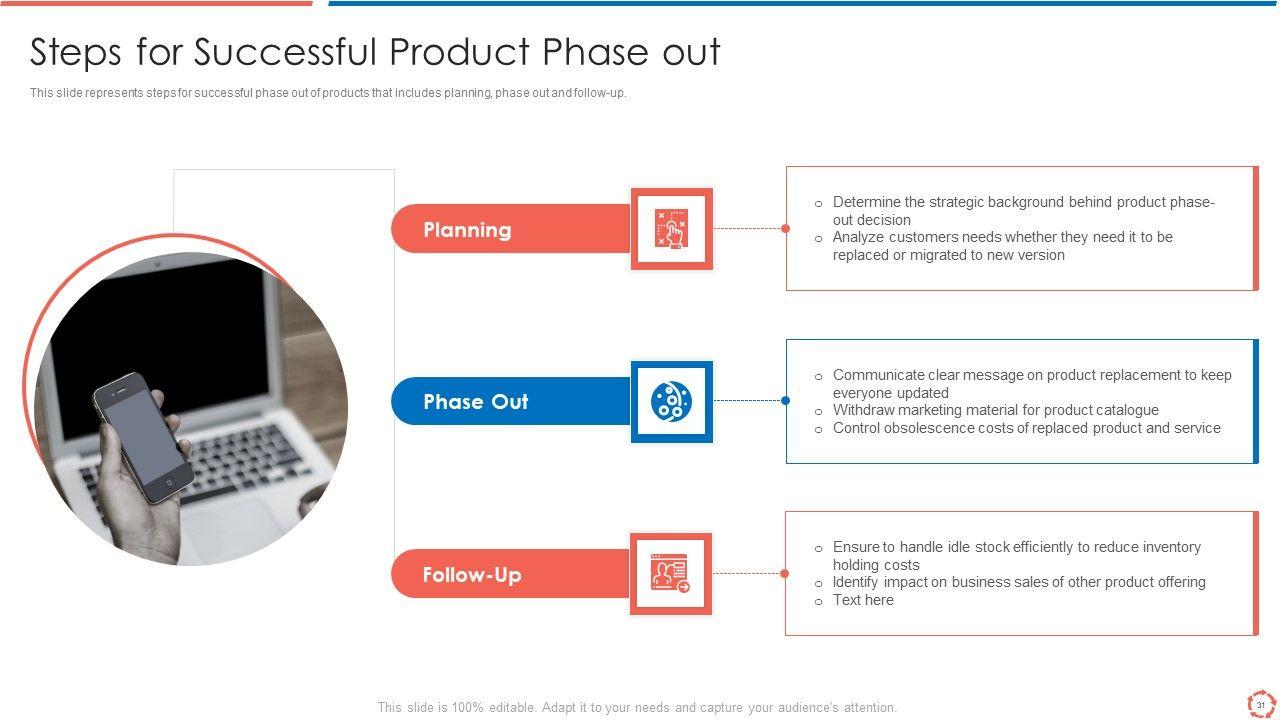 Steps for Successful Product Phase out

This slide represents steps for successful phase out of products that includes planning, phase out and follow-up.

Planning

o Determine the strategic background behind product phase-out decision
o Analyze customers needs whether they need it to be replaced or migrated to new version

Phase Out

o Communicate clear message on product replacement to keep everyone updated
o Withdraw marketing material for product catalogue
o Control obsolescence costs of replaced product and service

Follow-Up

o Ensure to handle idle stock efficiently to reduce inventory holding costs
o Identify impact on business sales of other product offering
o Text here

This slide is 100% editable. Adapt it to your needs and capture your audience's attention.

31